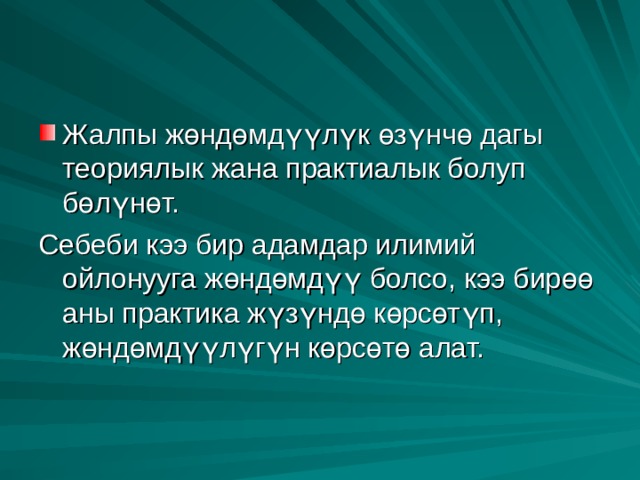 Жалпы жөндөмдүүлүк өзүнчө дагы теориялык жана практиалык болуп бөлүнөт.

Себеби кээ бир адамдар илимий ойлонууга жөндөмдүү болсо, кээ бирөө аны практика жүзүндө көрсөтүп, жөндөмдүүлүгүн көрсөтө алат.